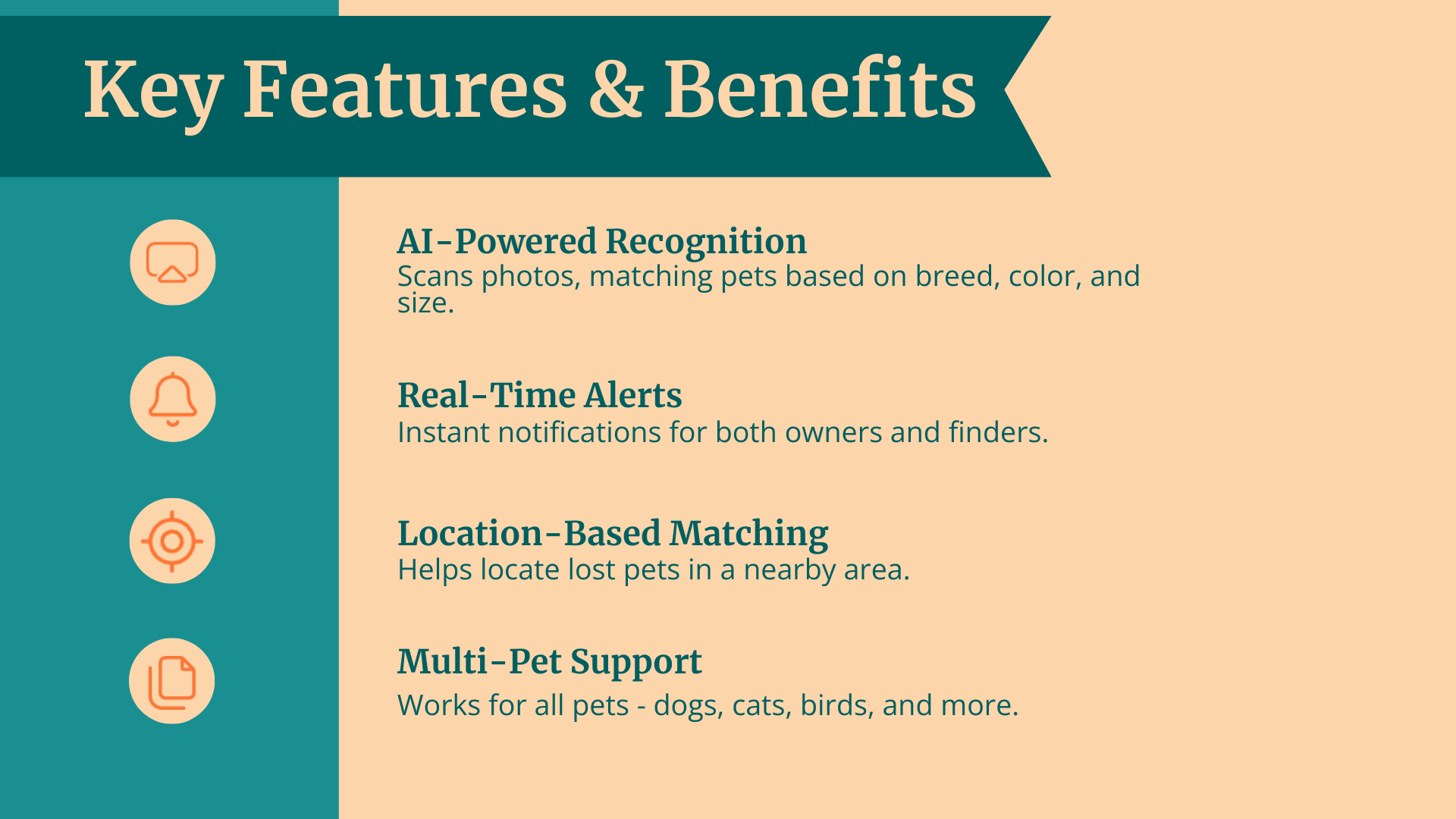 Key Features & Benefits

AI-Powered Recognition
Scans photos, matching pets based on breed, color, and size.

Real-Time Alerts
Instant notifications for both owners and finders.

Location-Based Matching
Helps locate lost pets in a nearby area.

Multi-Pet Support
Works for all pets - dogs, cats, birds, and more.